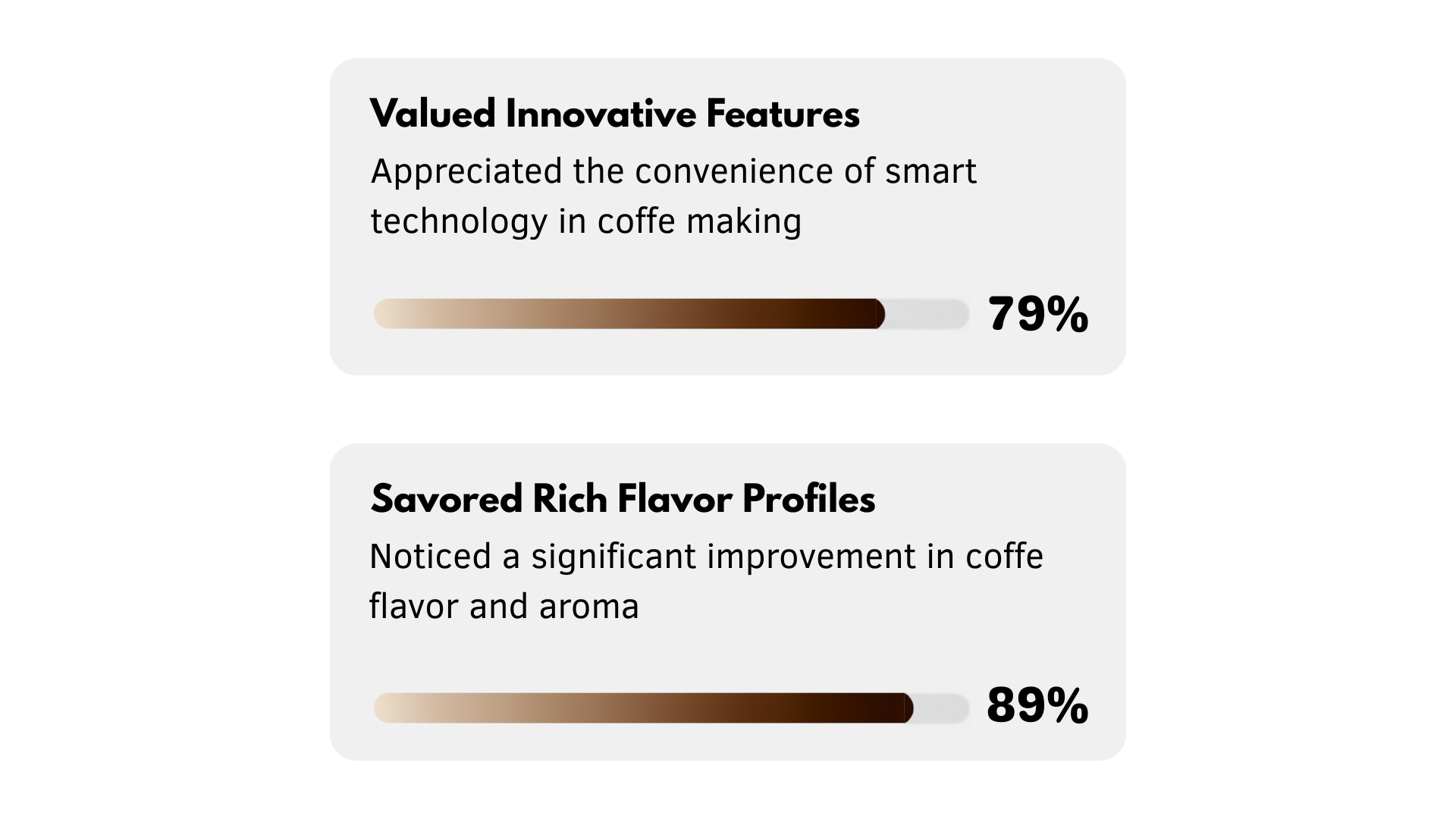 Valued Innovative Features

Appreciated the convenience of smart technology in coffe making

79%

Savored Rich Flavor Profiles

Noticed a significant improvement in coffe flavor and aroma

89%